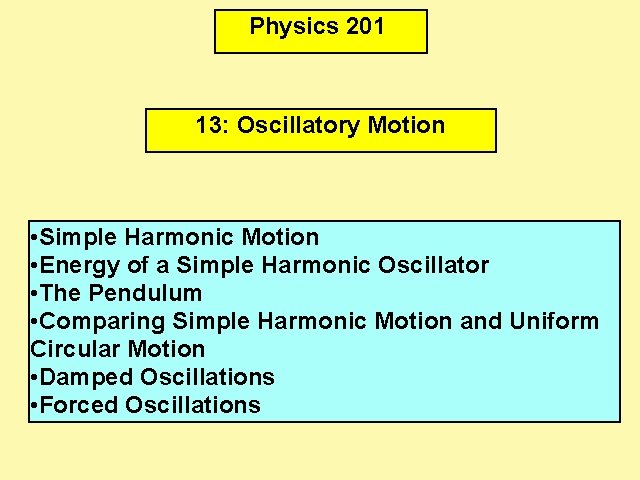 Physics 201

13: Oscillatory Motion

•Simple Harmonic Motion
•Energy of a Simple Harmonic Oscillator
•The Pendulum
•Comparing Simple Harmonic Motion and Uniform Circular Motion
•Damped Oscillations
•Forced Oscillations